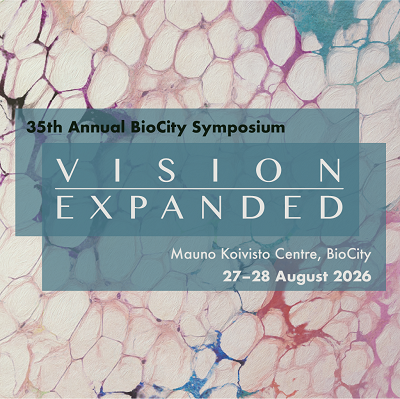 35th Annual BioCity Symposium

VISION
EXPANDED

Mauno Koivisto Centre, BioCity
27–28 August 2026